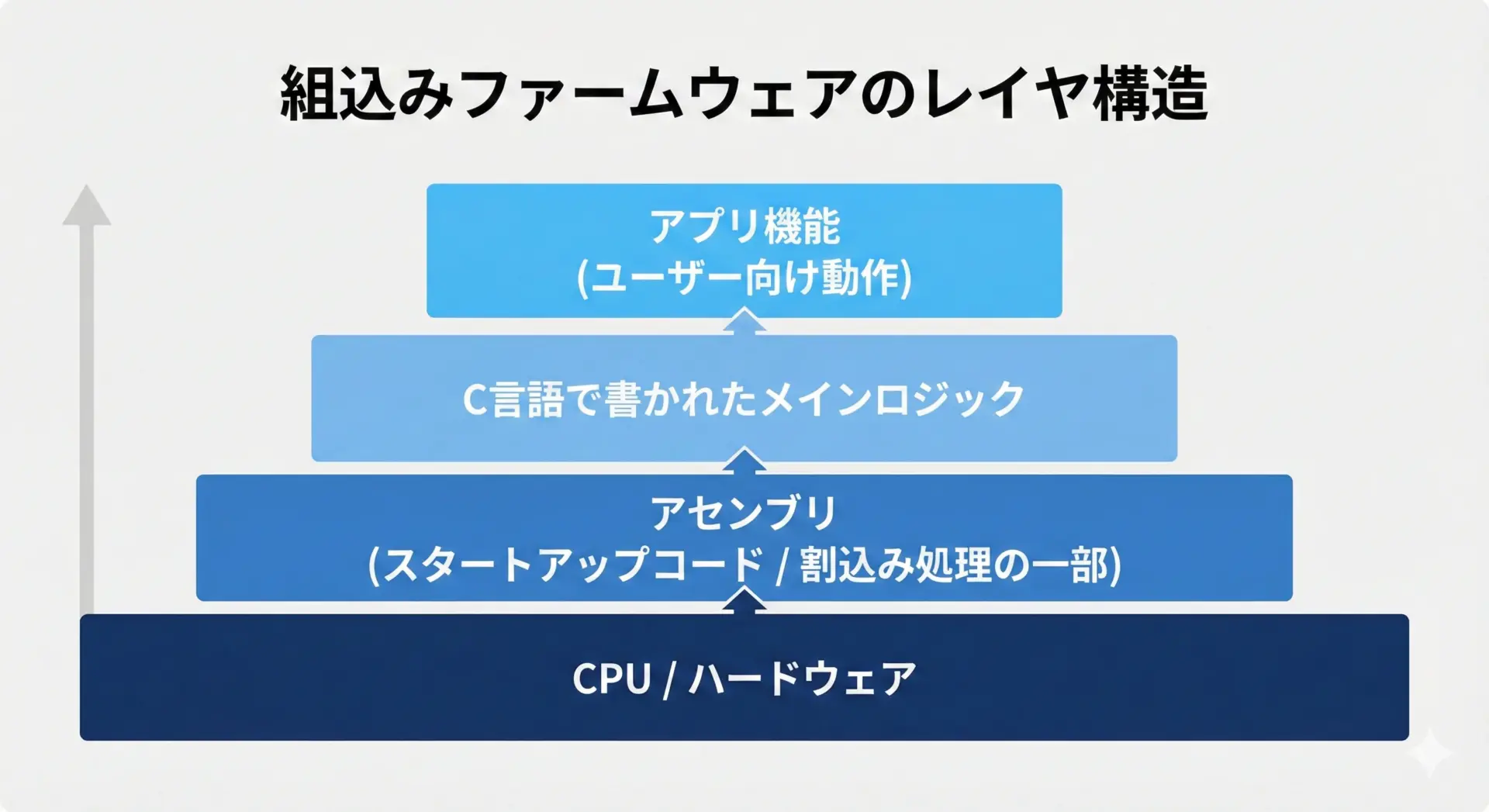 組込みファームウェアのレイヤ構造

アプリ機能
(ユーザー向け動作)

C言語で書かれたメインロジック

アセンブリ
(スタートアップコード / 割込み処理の一部)

CPU / ハードウェア